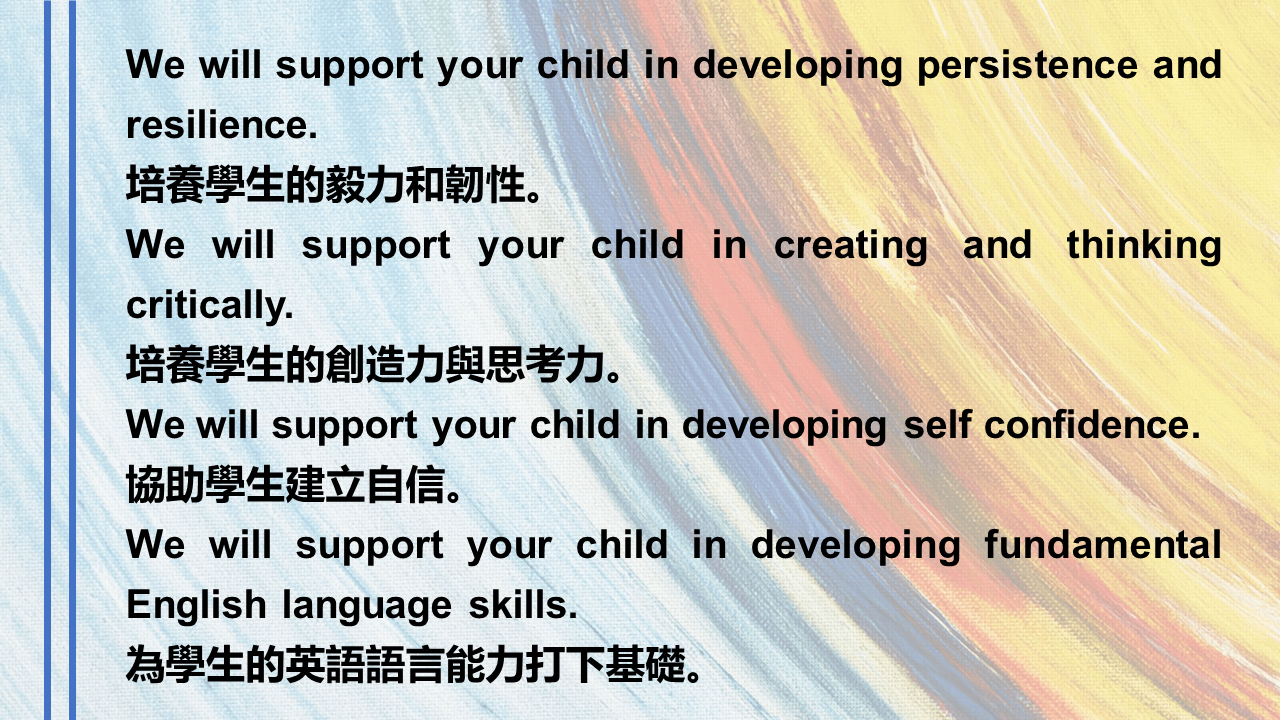 We will support your child in developing persistence and resilience.
培養學生的毅力和韌性。
We will support your child in creating and thinking critically.
培養學生的創造力與思考力。
We will support your child in developing self confidence.
協助學生建立自信。
We will support your child in developing fundamental English language skills.
為學生的英語語言能力打下基礎。